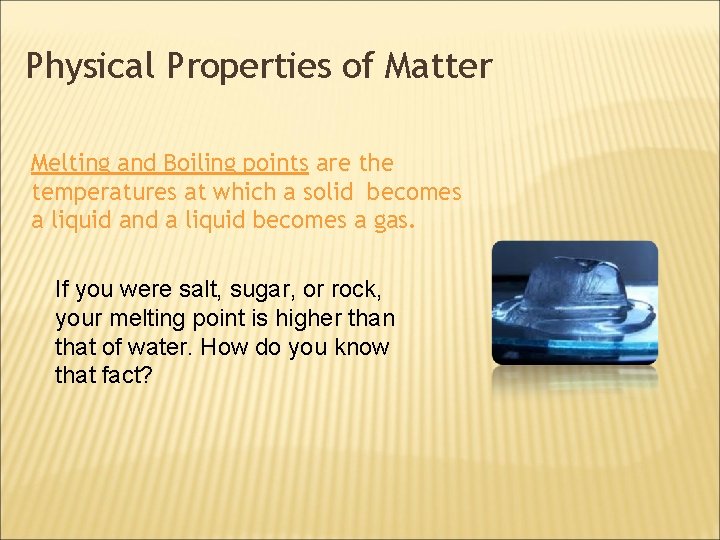 Physical Properties of Matter

Melting and Boiling points are the temperatures at which a solid becomes a liquid and a liquid becomes a gas.

If you were salt, sugar, or rock, your melting point is higher than that of water. How do you know that fact?